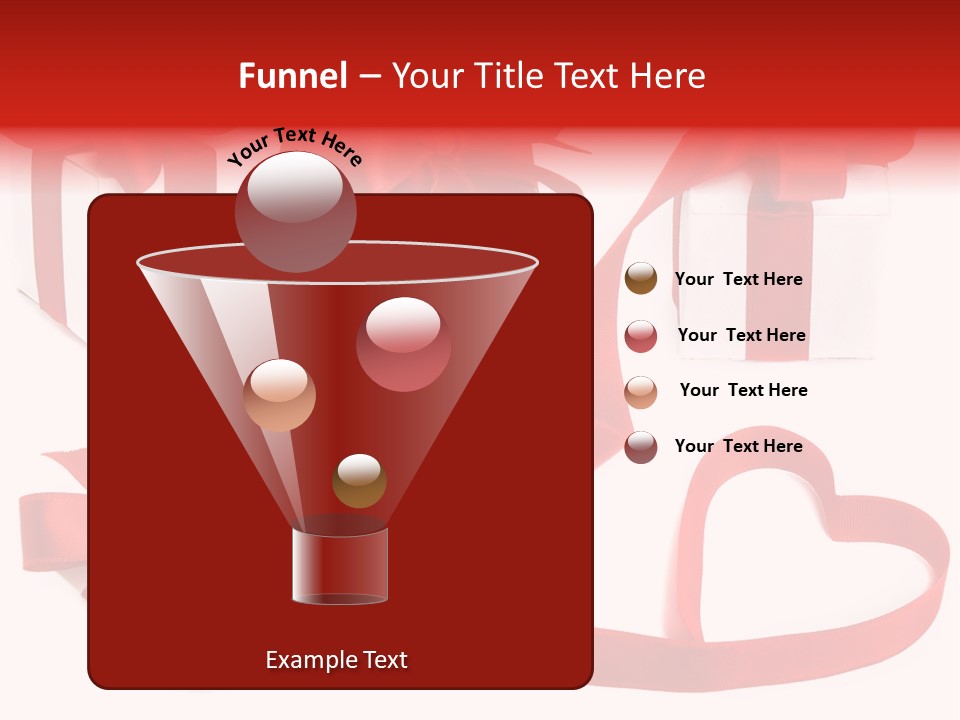 Funnel – Your Title Text Here

Your Text Here

Your Text Here

Your Text Here

Your Text Here

Your Text Here

Example Text